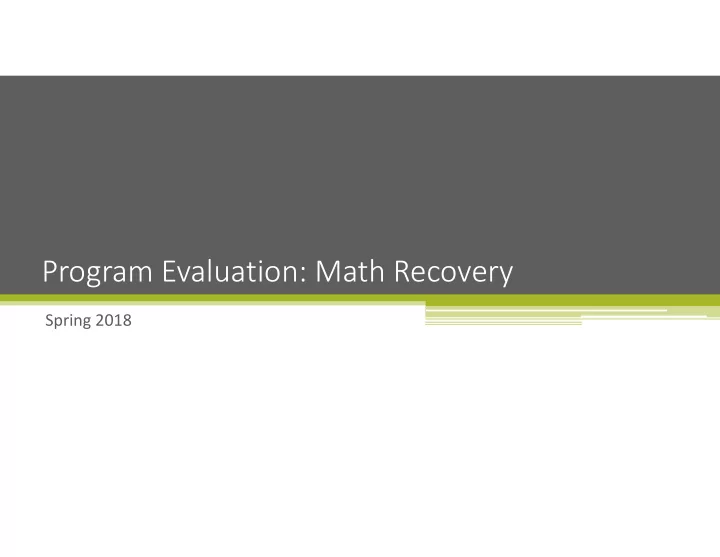 Program Evaluation: Math Recovery

Spring 2018